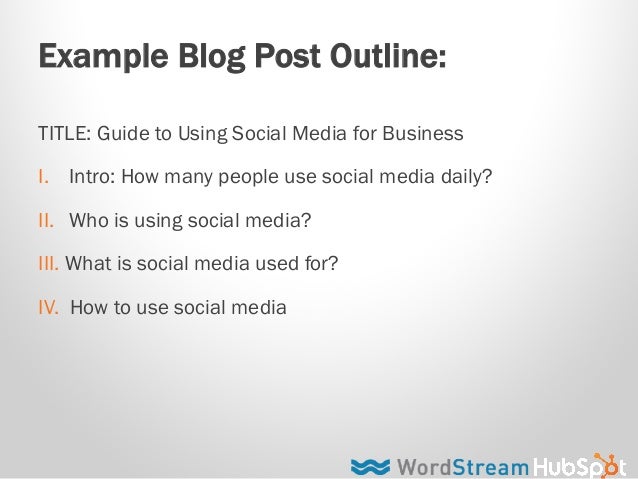 Example Blog Post Outline:

TITLE: Guide to Using Social Media for Business

I. Intro: How many people use social media daily?

II. Who is using social media?

III. What is social media used for?

IV. How to use social media

WordStream HubSpot